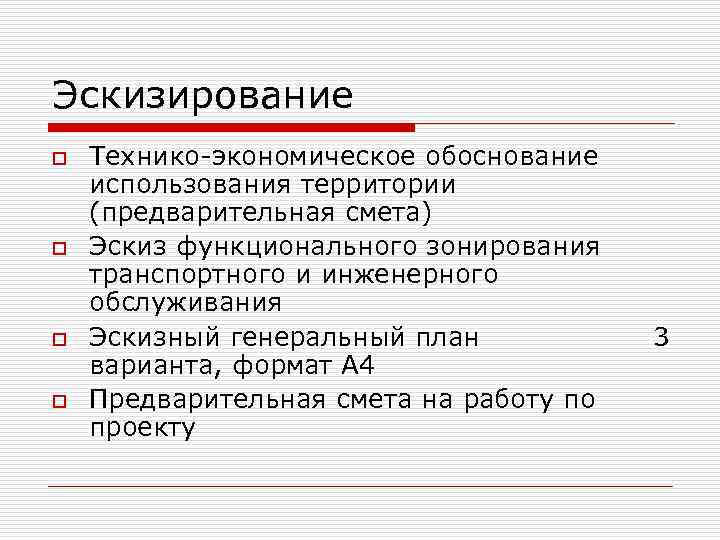 Эскизирование

Технико-экономическое обоснование использования территории (предварительная смета)

Эскиз функционального зонирования транспортного и инженерного обслуживания

Эскизный генеральный план 3 варианта, формат А4

Предварительная смета на работу по проекту